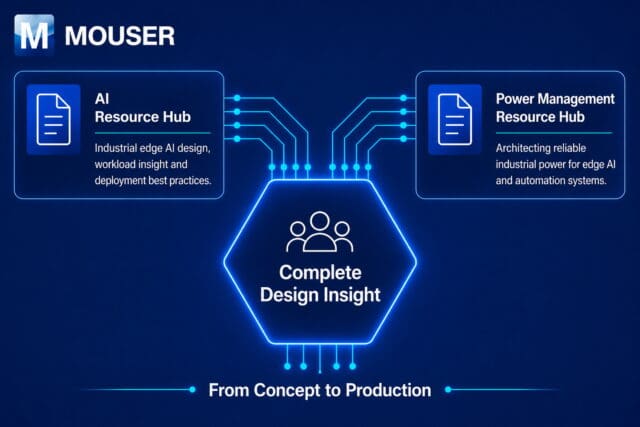 M MOUSER

AI Resource Hub

Industrial edge AI design, workload insight and deployment best practices.

Power Management Resource Hub

Architecting reliable industrial power for edge AI and automation systems.

Complete Design Insight

From Concept to Production